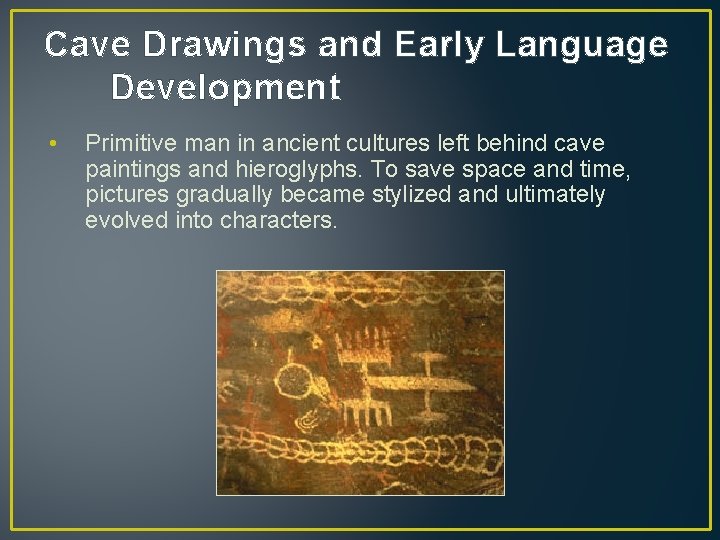 Cave Drawings and Early Language Development

• Primitive man in ancient cultures left behind cave paintings and hieroglyphs. To save space and time, pictures gradually became stylized and ultimately evolved into characters.